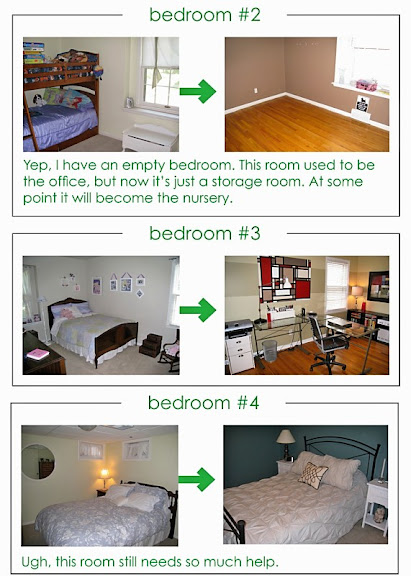 bedroom #2

Yep, I have an empty bedroom. This room used to be the office, but now it's just a storage room. At some point it will become the nursery.

bedroom #3

bedroom #4

Ugh, this room still needs so much help.